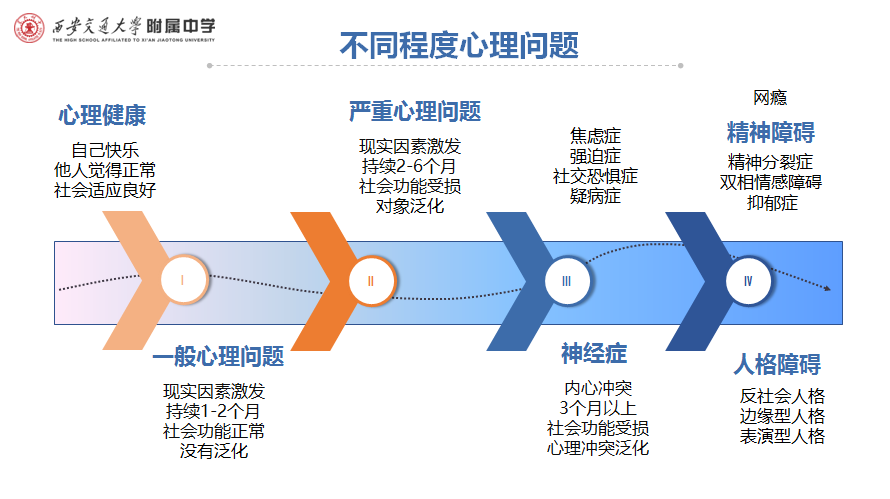 西安交通大学 附属中学
THE HIGH SCHOOL AFFILIATED TO XI'AN JIAOTONG UNIVERSITY

不同程度心理问题

心理健康
自己快乐
他人觉得正常
社会适应良好

严重心理问题
现实因素激发
持续2-6个月
社会功能受损
对象泛化

焦虑症
强迫症
社交恐惧症
疑病症

网瘾
精神障碍
精神分裂症
双相情感障碍
抑郁症

I

II

III

IV

一般心理问题
现实因素激发
持续1-2个月
社会功能正常
没有泛化

神经症
内心冲突
3个月以上
社会功能受损
心理冲突泛化

人格障碍
反社会人格
边缘型人格
表演型人格